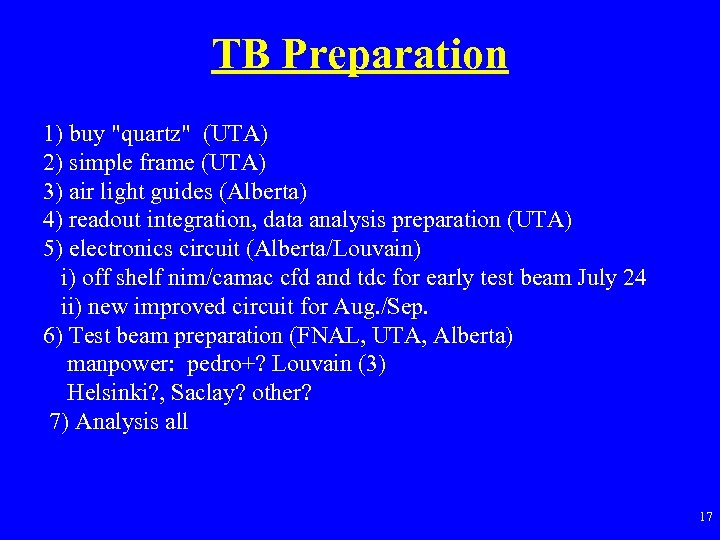 TB Preparation

1) buy "quartz" (UTA)
2) simple frame (UTA)
3) air light guides (Alberta)
4) readout integration, data analysis preparation (UTA)
5) electronics circuit (Alberta/Louvain)
i) off shelf nim/camac cfd and tdc for early test beam July 24
ii) new improved circuit for Aug./Sep.
6) Test beam preparation (FNAL, UTA, Alberta)
manpower: pedro+? Louvain (3)
Helsinki?, Saclay? other?
7) Analysis all

17